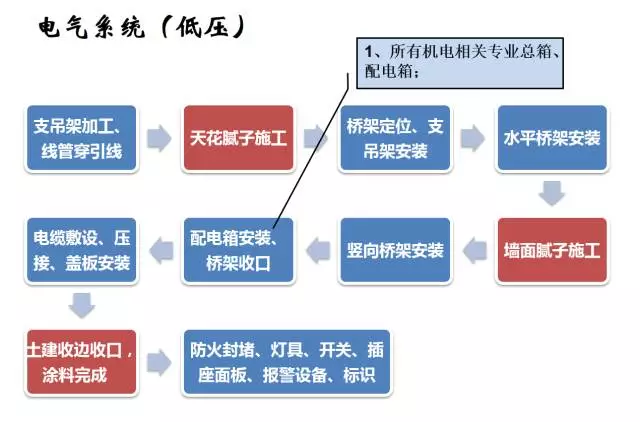 电气系统（低压）

1、所有机电相关专业总箱、配电箱；

支吊架加工、线管穿引线

天花腻子施工

桥架定位、支吊架安装

水平桥架安装

墙面腻子施工

竖向桥架安装

配电箱安装、桥架收口

电缆敷设、压接、盖板安装

土建收边收口，涂料完成

防火封堵、灯具、开关、插座面板、报警设备、标识